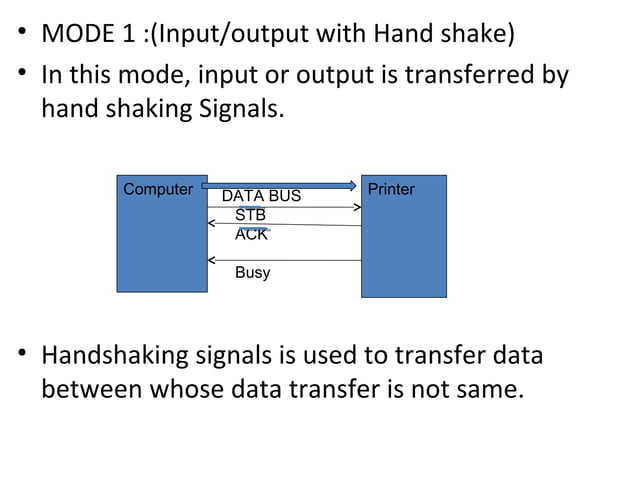 • MODE 1 :(Input/output with Hand shake)
• In this mode, input or output is transferred by hand shaking Signals.

Computer
DATA BUS
$\overline{STB}$
$\overline{ACK}$
Busy
Printer

• Handshaking signals is used to transfer data between whose data transfer is not same.